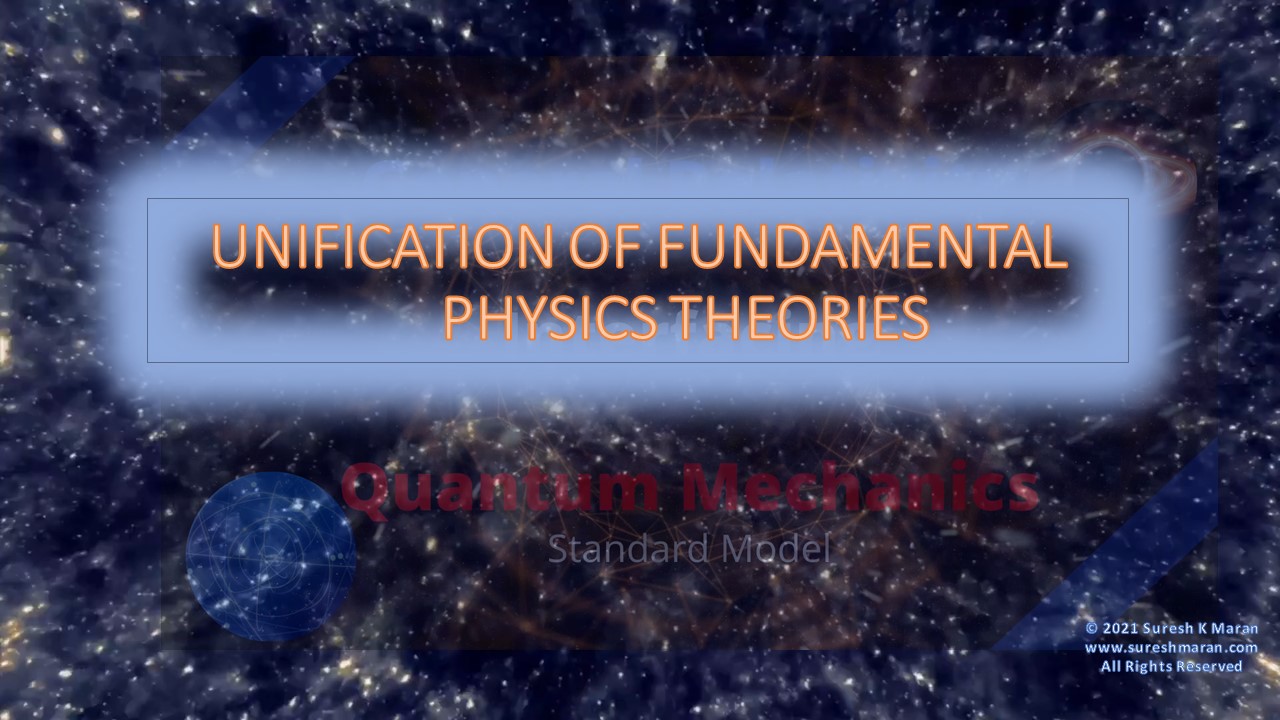 UNIFICATION OF FUNDAMENTAL PHYSICS THEORIES

Quantum Mechanics
Standard Model

© 2021 Suresh K Maran
www.sureshmaran.com
All Rights Reserved